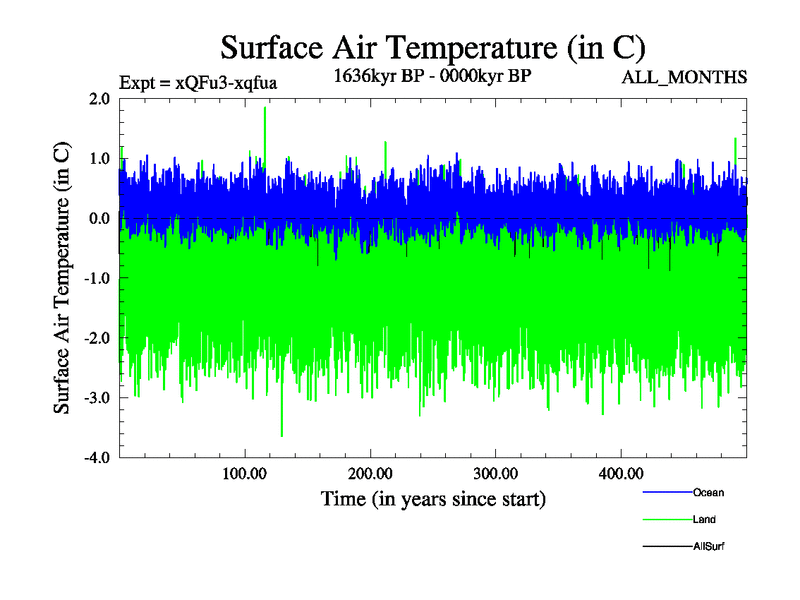 Surface Air Temperature (in C)

Expt = xQFu3-xqfua

1636kyr BP - 0000kyr BP

ALL_MONTHS

Surface Air Temperature (in C)

2.0
1.0
0.0
-1.0
-2.0
-3.0
-4.0

100.00
200.00
300.00
400.00

Time (in years since start)

Ocean
Land
AllSurf